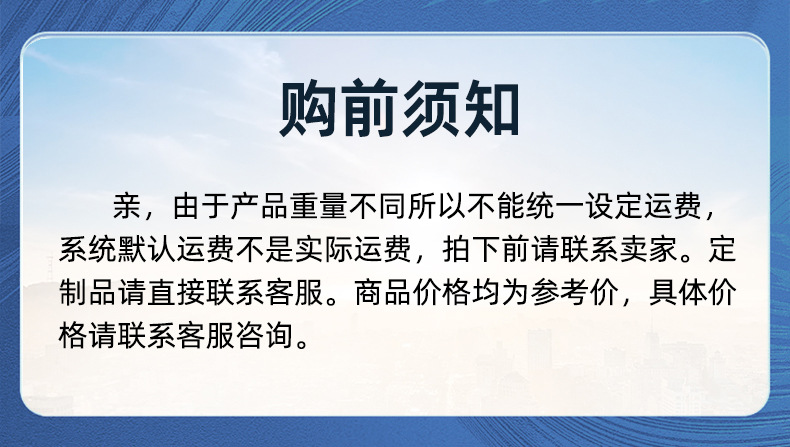 购前须知

亲，由于产品重量不同所以不能统一设定运费，系统默认运费不是实际运费，拍下前请联系卖家。定制品请直接联系客服。商品价格均为参考价，具体价格请联系客服咨询。